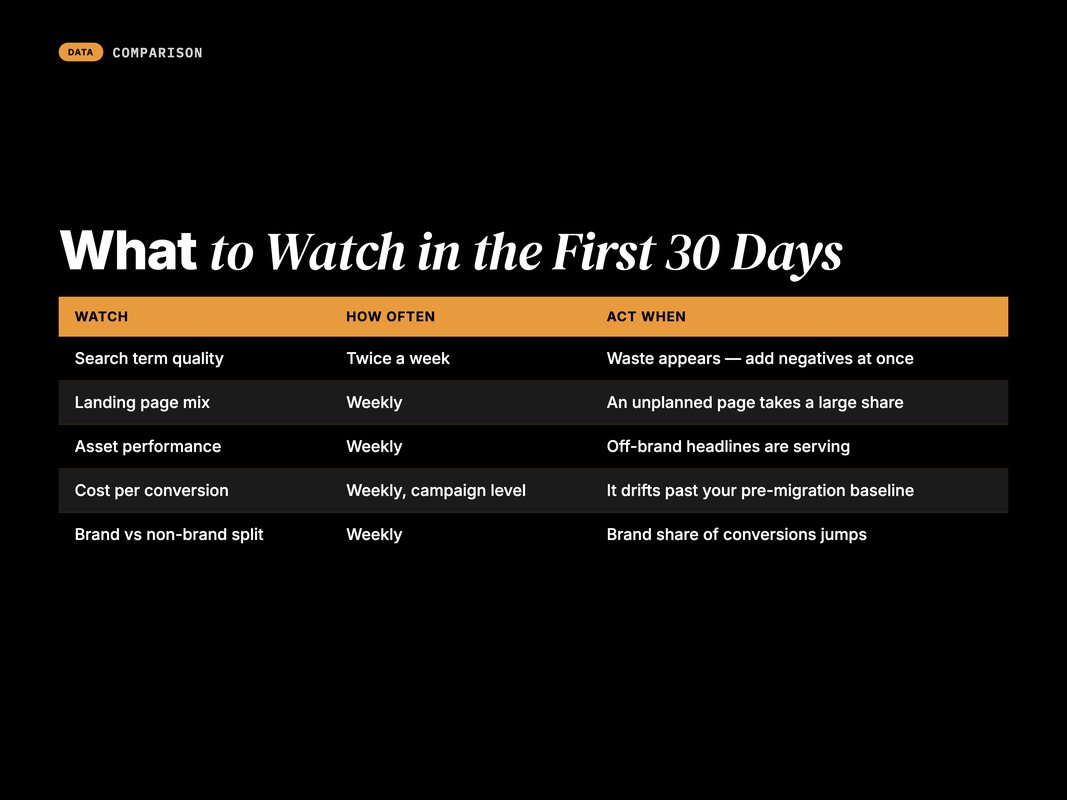 DATA COMPARISON

What to Watch in the First 30 Days

| WATCH | HOW OFTEN | ACT WHEN |
|---|---|---|
| Search term quality | Twice a week | Waste appears — add negatives at once |
| Landing page mix | Weekly | An unplanned page takes a large share |
| Asset performance | Weekly | Off-brand headlines are serving |
| Cost per conversion | Weekly, campaign level | It drifts past your pre-migration baseline |
| Brand vs non-brand split | Weekly | Brand share of conversions jumps |